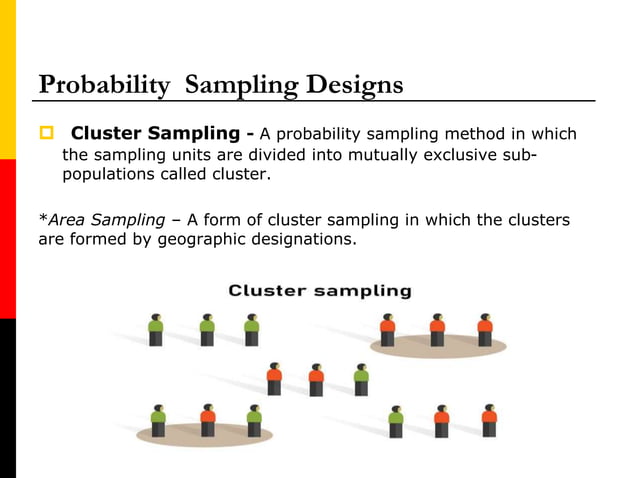 Probability Sampling Designs

Cluster Sampling - A probability sampling method in which the sampling units are divided into mutually exclusive sub-populations called cluster.

*Area Sampling – A form of cluster sampling in which the clusters are formed by geographic designations.

Cluster sampling